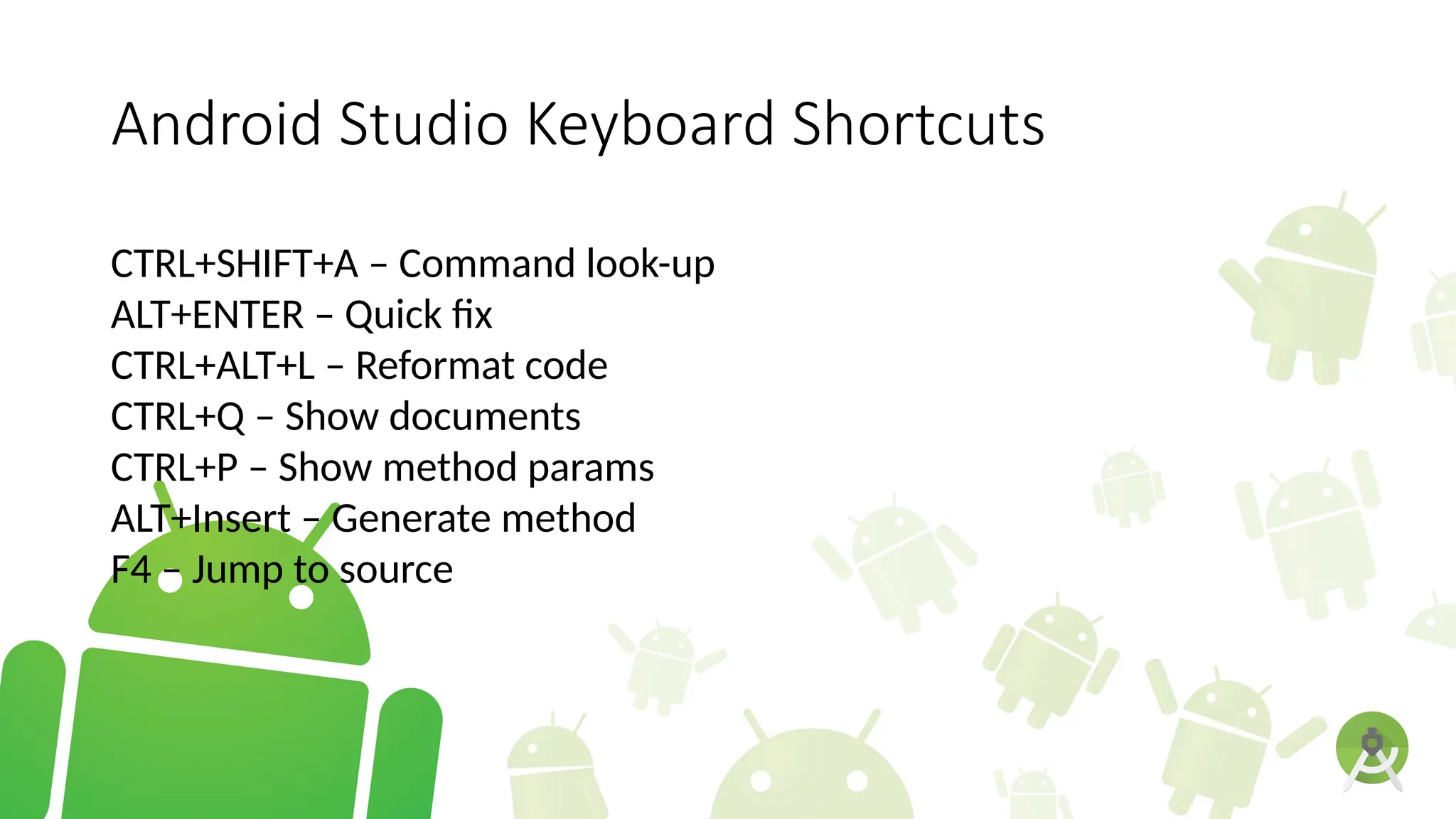 Android Studio Keyboard Shortcuts

CTRL+SHIFT+A – Command look-up
ALT+ENTER – Quick fix
CTRL+ALT+L – Reformat code
CTRL+Q – Show documents
CTRL+P – Show method params
ALT+Insert – Generate method
F4 – Jump to source